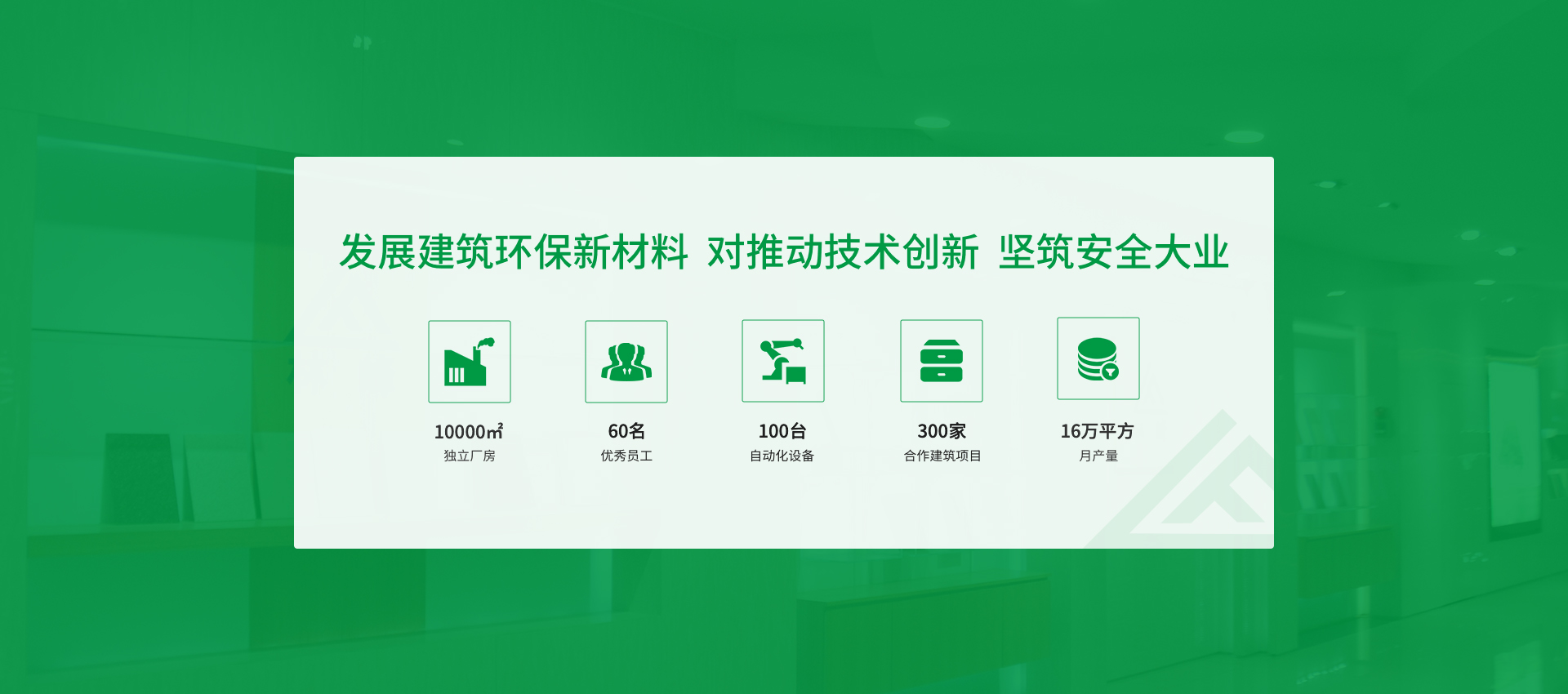 发展建筑环保新材料 对推动技术创新 坚筑安全大业

10000㎡
独立厂房

60名
优秀员工

100台
自动化设备

300家
合作建筑项目

16万平方
月产量